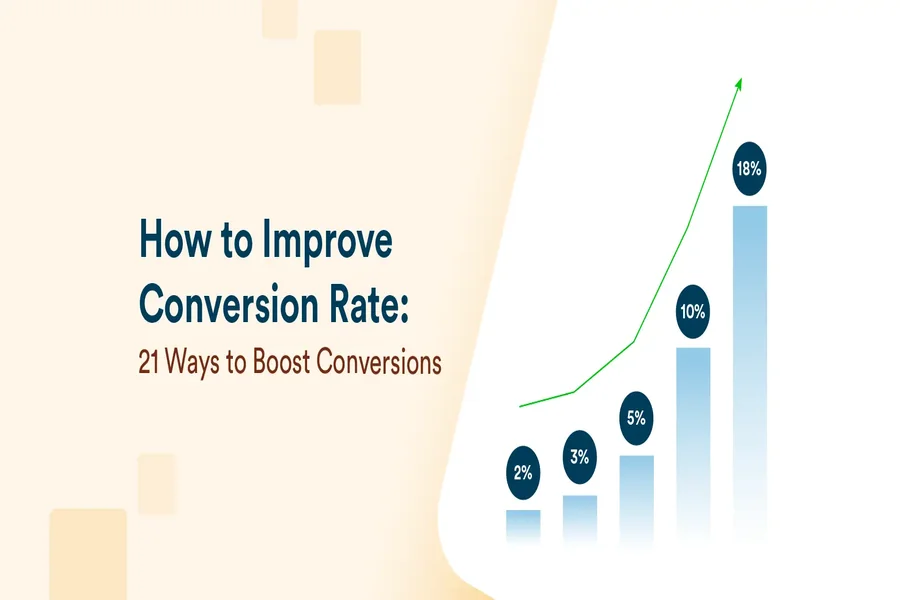 How to Improve Conversion Rate:
21 Ways to Boost Conversions

2%
3%
5%
10%
18%